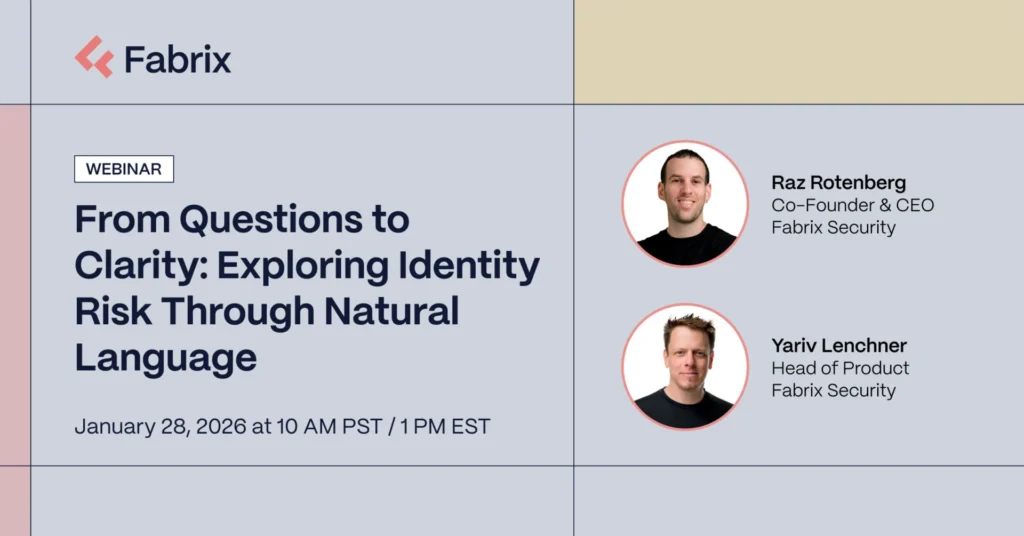 Fabrix

WEBINAR

From Questions to Clarity: Exploring Identity Risk Through Natural Language

January 28, 2026 at 10 AM PST / 1 PM EST

Raz Rotenberg
Co-Founder & CEO
Fabrix Security

Yariv Lenchner
Head of Product
Fabrix Security